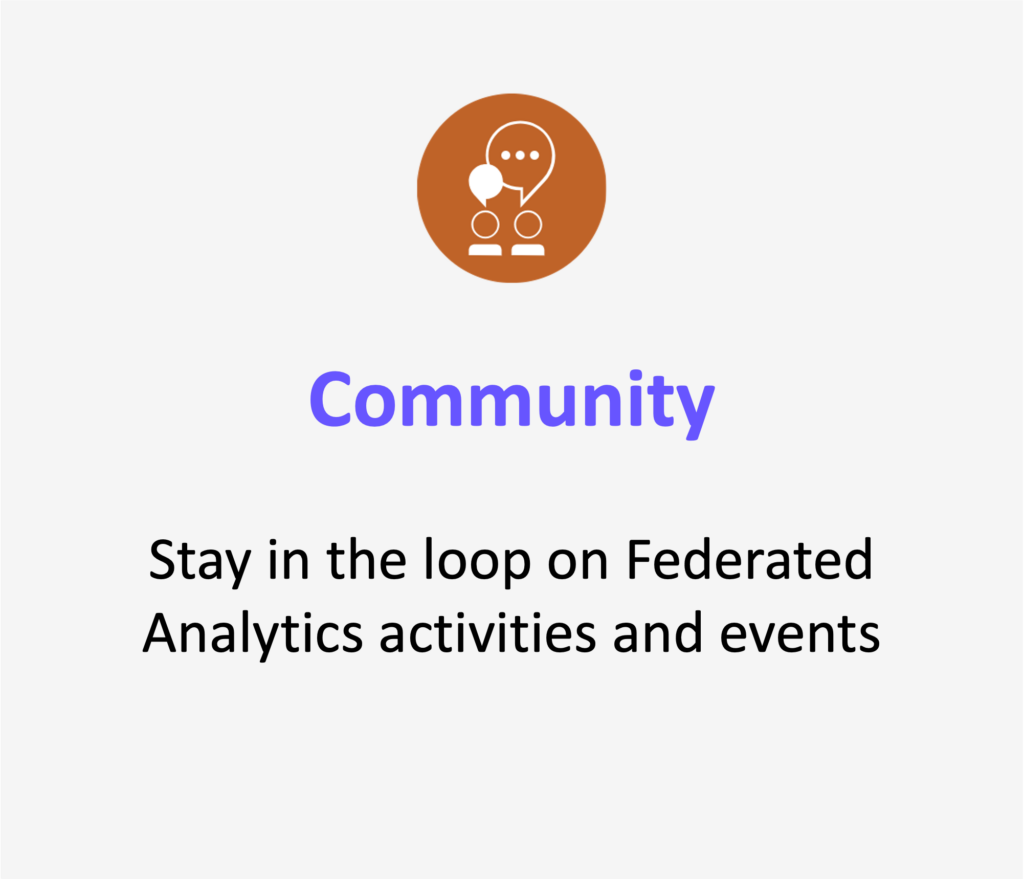 Community

Stay in the loop on Federated Analytics activities and events